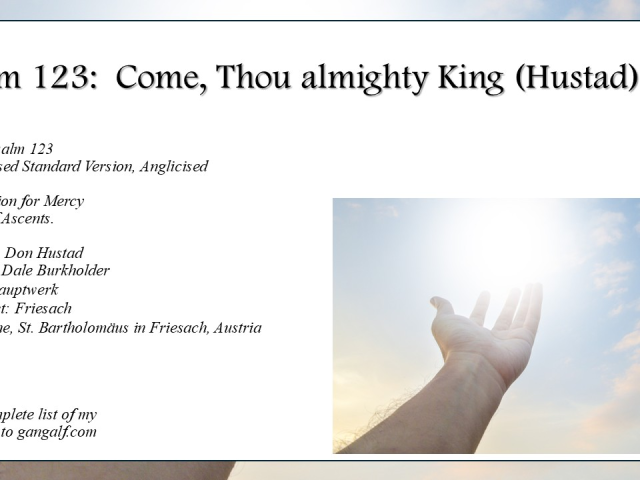 m 123: Come, Thou almighty King (Hustad)

alm 123
sed Standard Version, Anglicised

ion for Mercy
Ascents.

Don Hustad
Dale Burkholder
auptwerk
t: Friesach
ne, St. Bartholomäus in Friesach, Austria

plete list of my
to gangalf.com